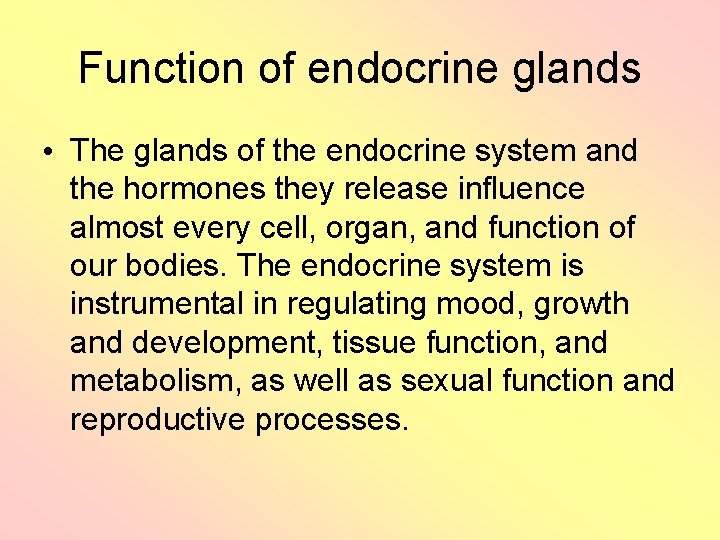 Function of endocrine glands

• The glands of the endocrine system and the hormones they release influence almost every cell, organ, and function of our bodies. The endocrine system is instrumental in regulating mood, growth and development, tissue function, and metabolism, as well as sexual function and reproductive processes.